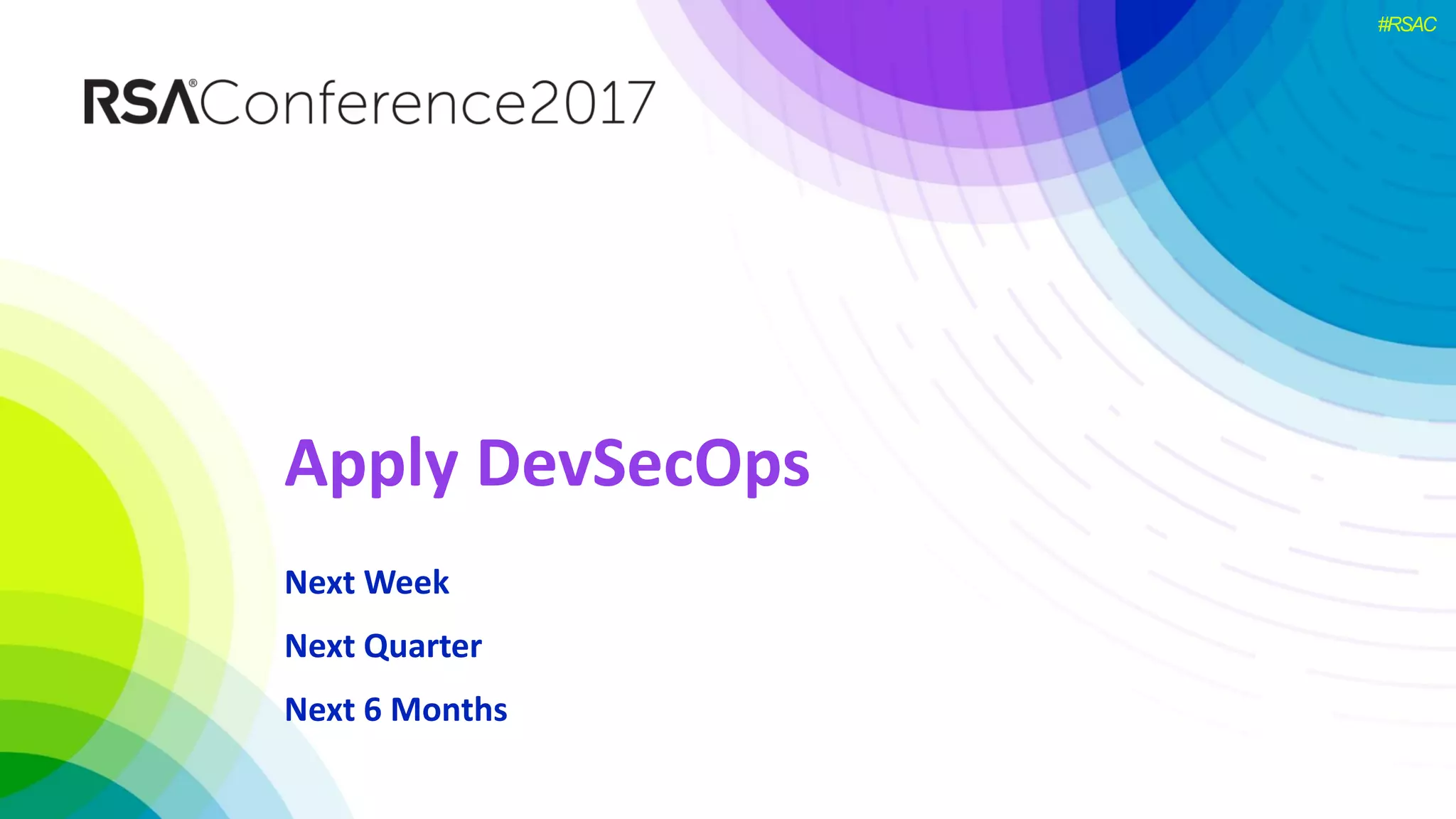 #RSAC

RSA®Conference2017

Apply DevSecOps

Next Week

Next Quarter

Next 6 Months